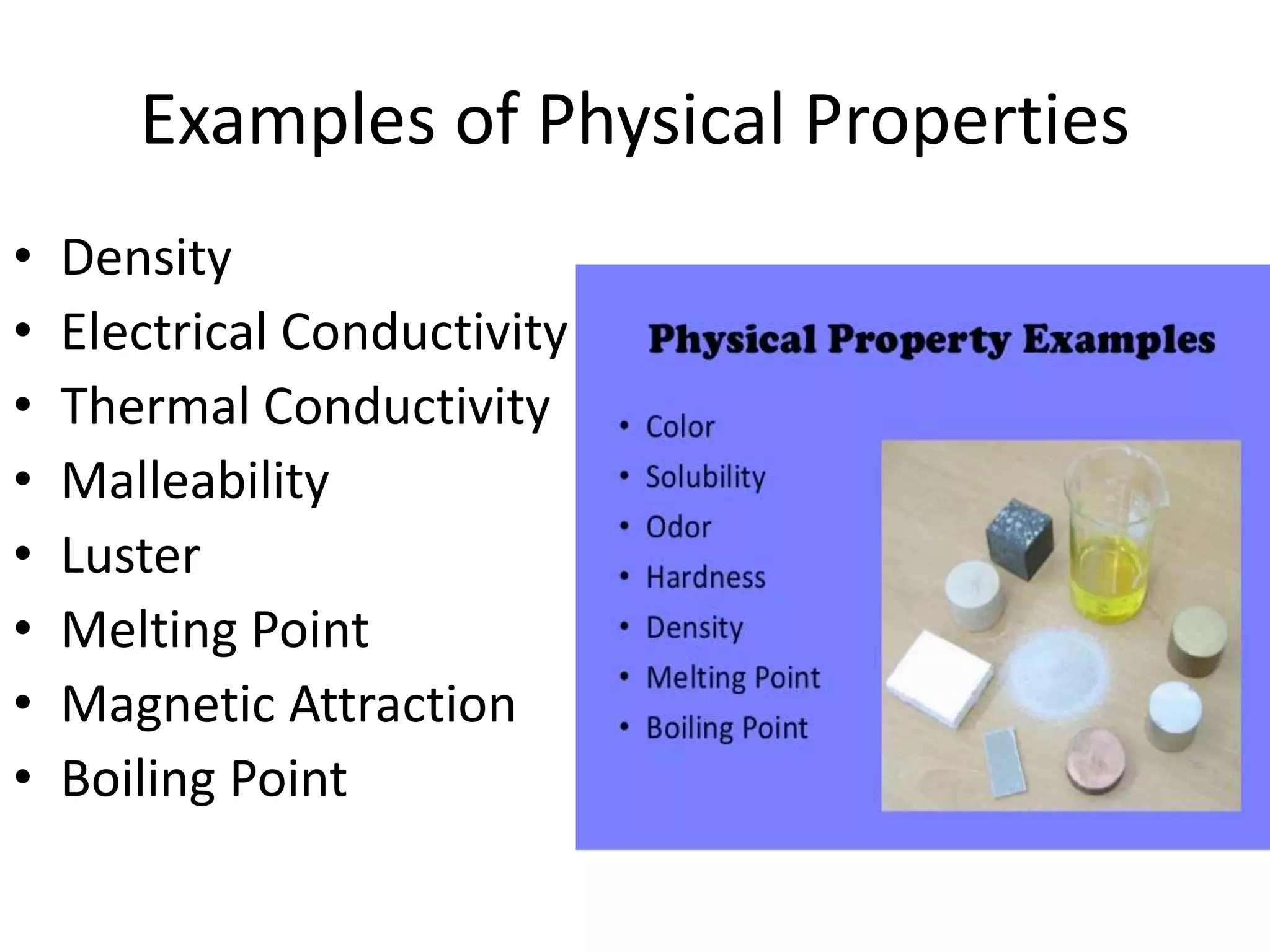 Examples of Physical Properties

• Density
• Electrical Conductivity
• Thermal Conductivity
• Malleability
• Luster
• Melting Point
• Magnetic Attraction
• Boiling Point

Physical Property Examples

• Color
• Solubility
• Odor
• Hardness
• Density
• Melting Point
• Boiling Point